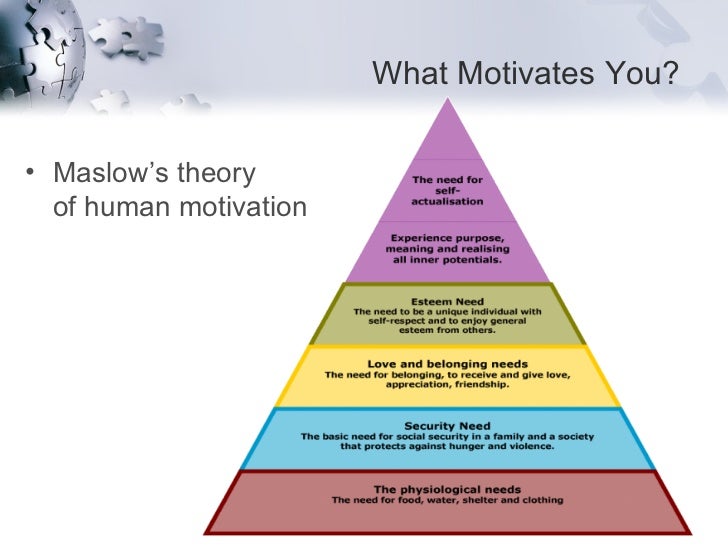 What Motivates You?

• Maslow's theory of human motivation

The need for self-actualisation

Experience purpose, meaning and realising all inner potentials.

Esteem Need
The need to be a unique individual with self-respect and to enjoy general esteem from others.

Love and belonging needs
The need for belonging, to receive and give love, appreciation, friendship.

Security Need
The basic need for social security in a family and a society that protects against hunger and violence.

The physiological needs
The need for food, water, shelter and clothing